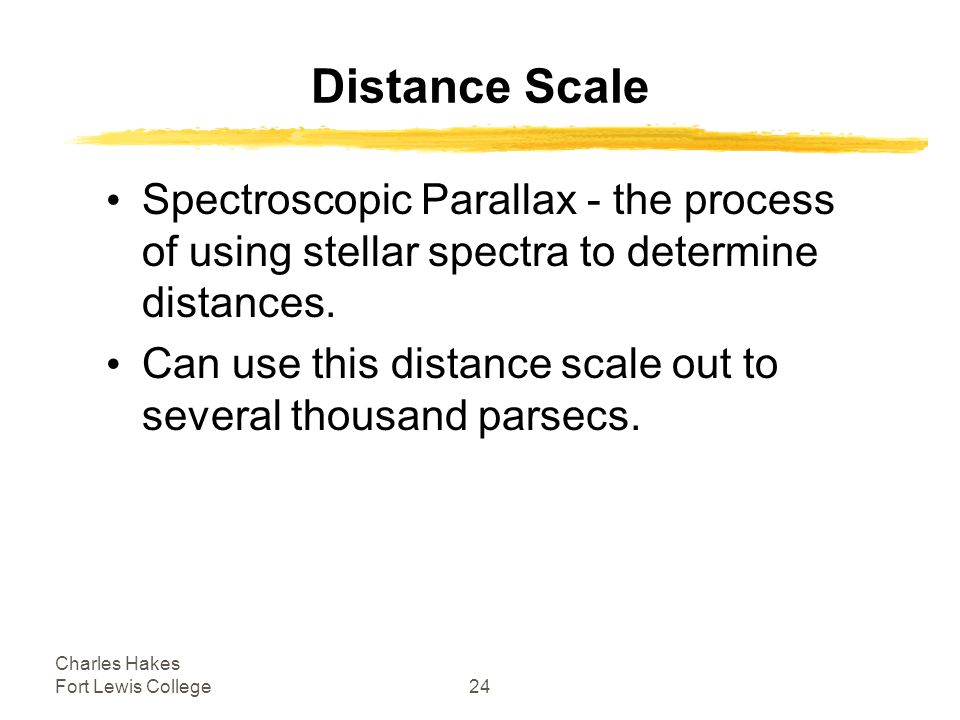 Distance Scale

• Spectroscopic Parallax - the process of using stellar spectra to determine distances.

• Can use this distance scale out to several thousand parsecs.

Charles Hakes
Fort Lewis College

24